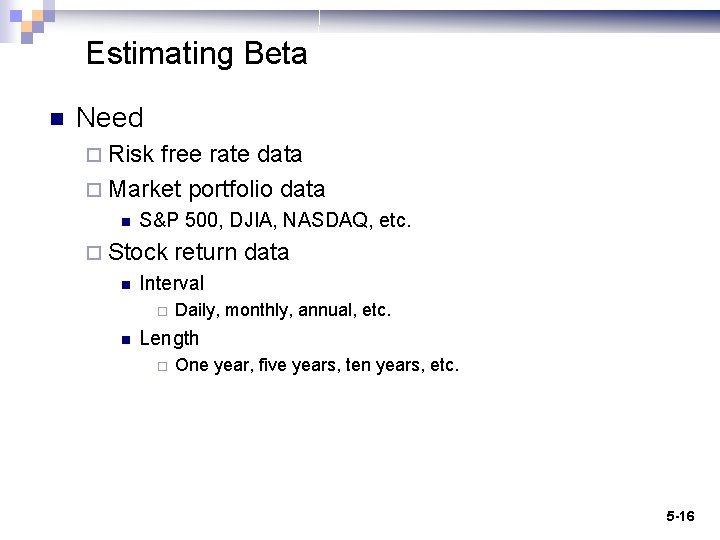 Estimating Beta

Need

Risk free rate data

Market portfolio data

S&P 500, DJIA, NASDAQ, etc.

Stock return data

Interval

Daily, monthly, annual, etc.

Length

One year, five years, ten years, etc.

5-16